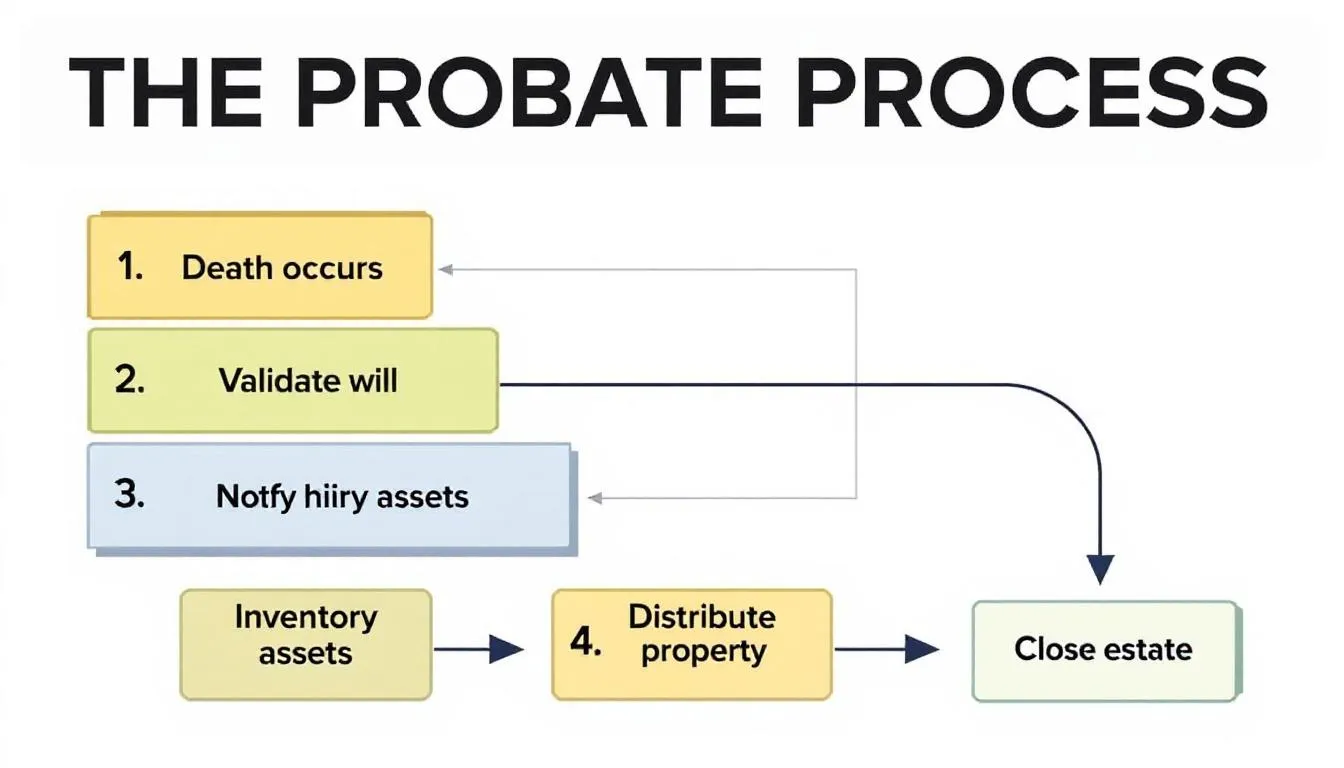 THE PROBATE PROCESS

1. Death occurs

2. Validate will

3. Notfy hiiry assets

Inventory assets

4. Distribute property

Close estate